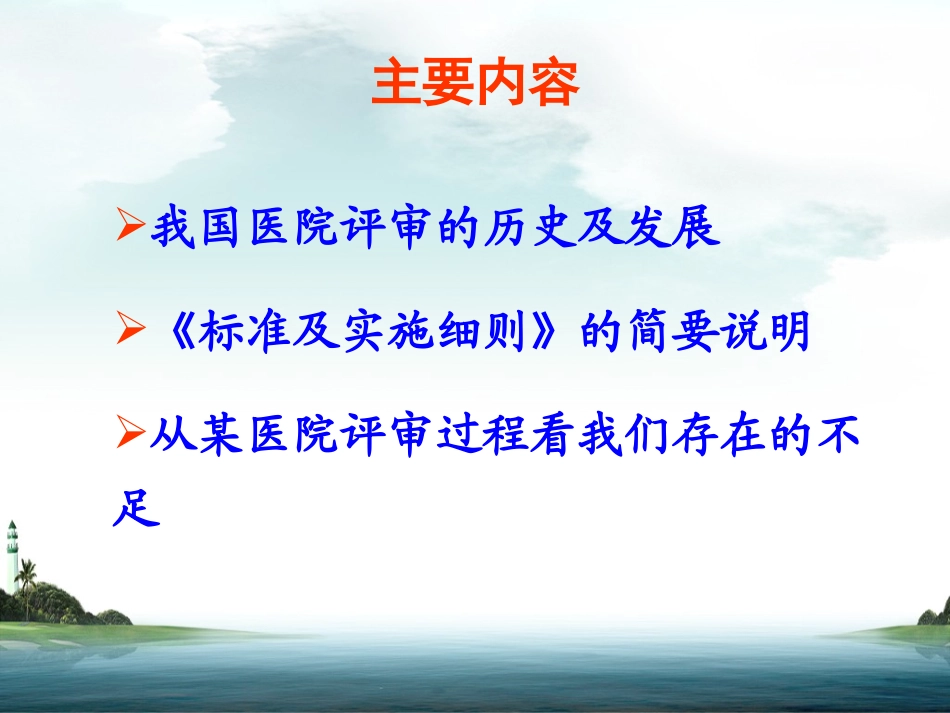 主要内容

➢我国医院评审的历史及发展

➢《标准及实施细则》的简要说明

➢从某医院评审过程看我们存在的不足